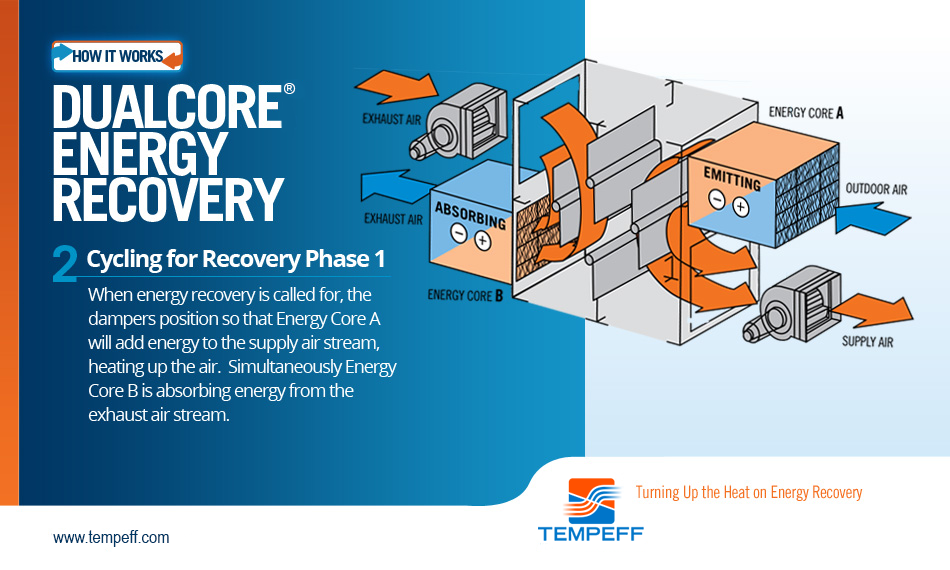 HOW IT WORKS

DUALCORE® ENERGY RECOVERY

2 Cycling for Recovery Phase 1

When energy recovery is called for, the dampers position so that Energy Core A will add energy to the supply air stream, heating up the air. Simultaneously Energy Core B is absorbing energy from the exhaust air stream.

EXHAUST AIR

EXHAUST AIR

ABSORBING
− +

ENERGY CORE B

ENERGY CORE A

EMITTING
− +

OUTDOOR AIR

SUPPLY AIR

Turning Up the Heat on Energy Recovery

TEMPEFF

www.tempeff.com